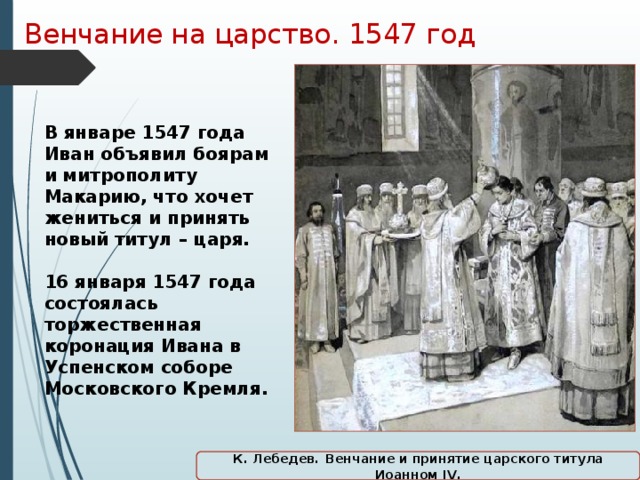 Венчание на царство. 1547 год

В январе 1547 года Иван объявил боярам и митрополиту Макарию, что хочет жениться и принять новый титул – царя.

16 января 1547 года состоялась торжественная коронация Ивана в Успенском соборе Московского Кремля.

К. Лебедев. Венчание и принятие царского титула Иоанном IV.